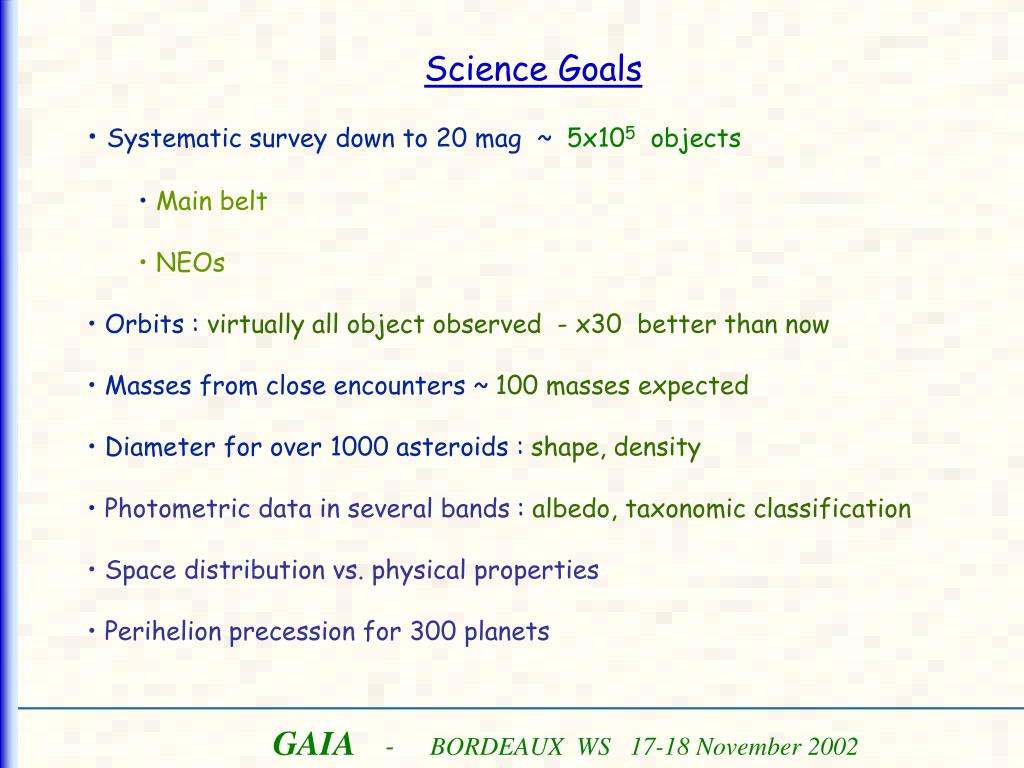 Science Goals

• Systematic survey down to 20 mag ~ $5x10^5$ objects

• Main belt

• NEOs

• Orbits : virtually all object observed - x30 better than now

• Masses from close encounters ~ 100 masses expected

• Diameter for over 1000 asteroids : shape, density

• Photometric data in several bands : albedo, taxonomic classification

• Space distribution vs. physical properties

• Perihelion precession for 300 planets

GAIA - BORDEAUX WS 17-18 November 2002